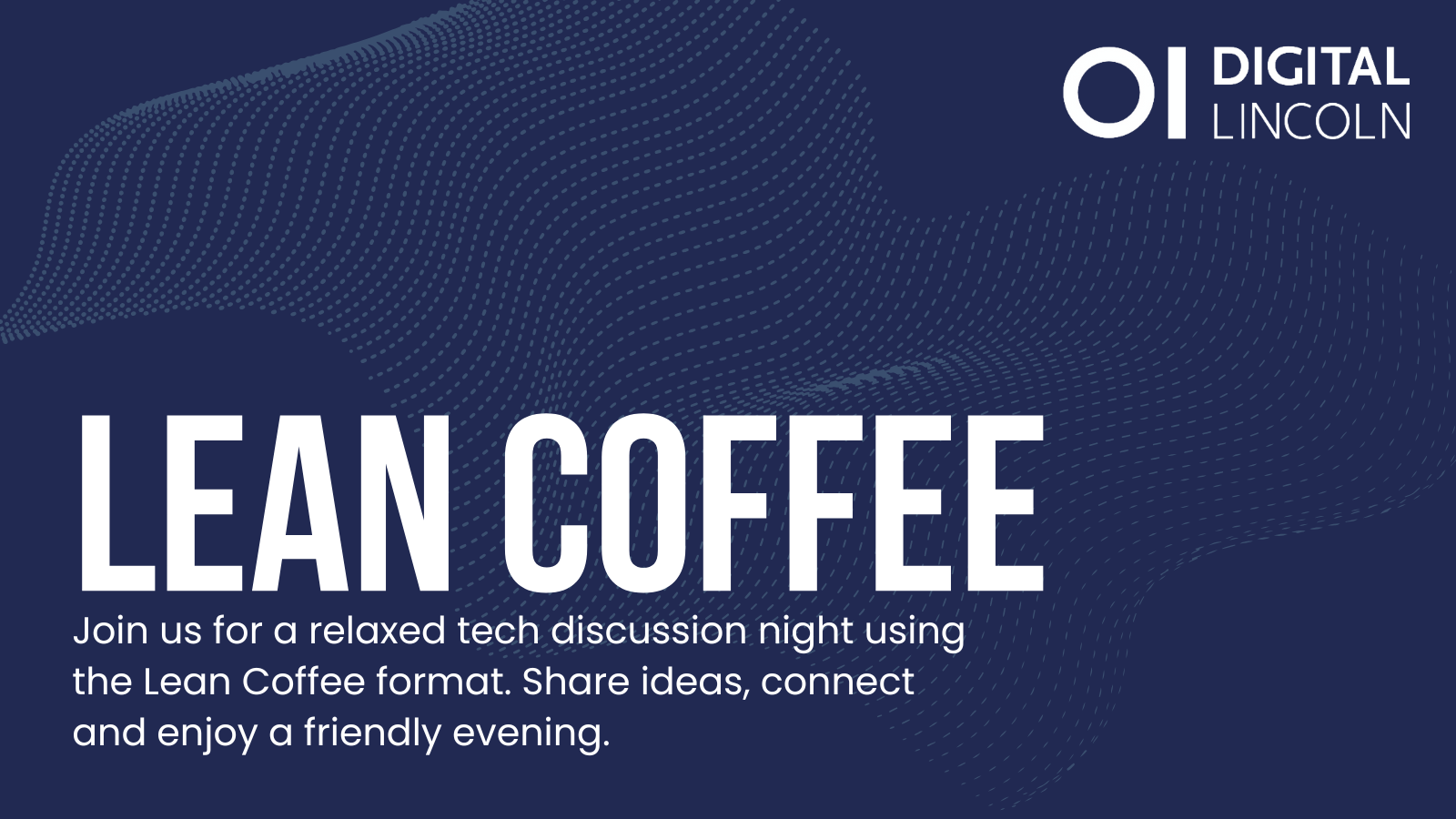 DIGITAL
LINCOLN

LEAN COFFEE

Join us for a relaxed tech discussion night using the Lean Coffee format. Share ideas, connect and enjoy a friendly evening.